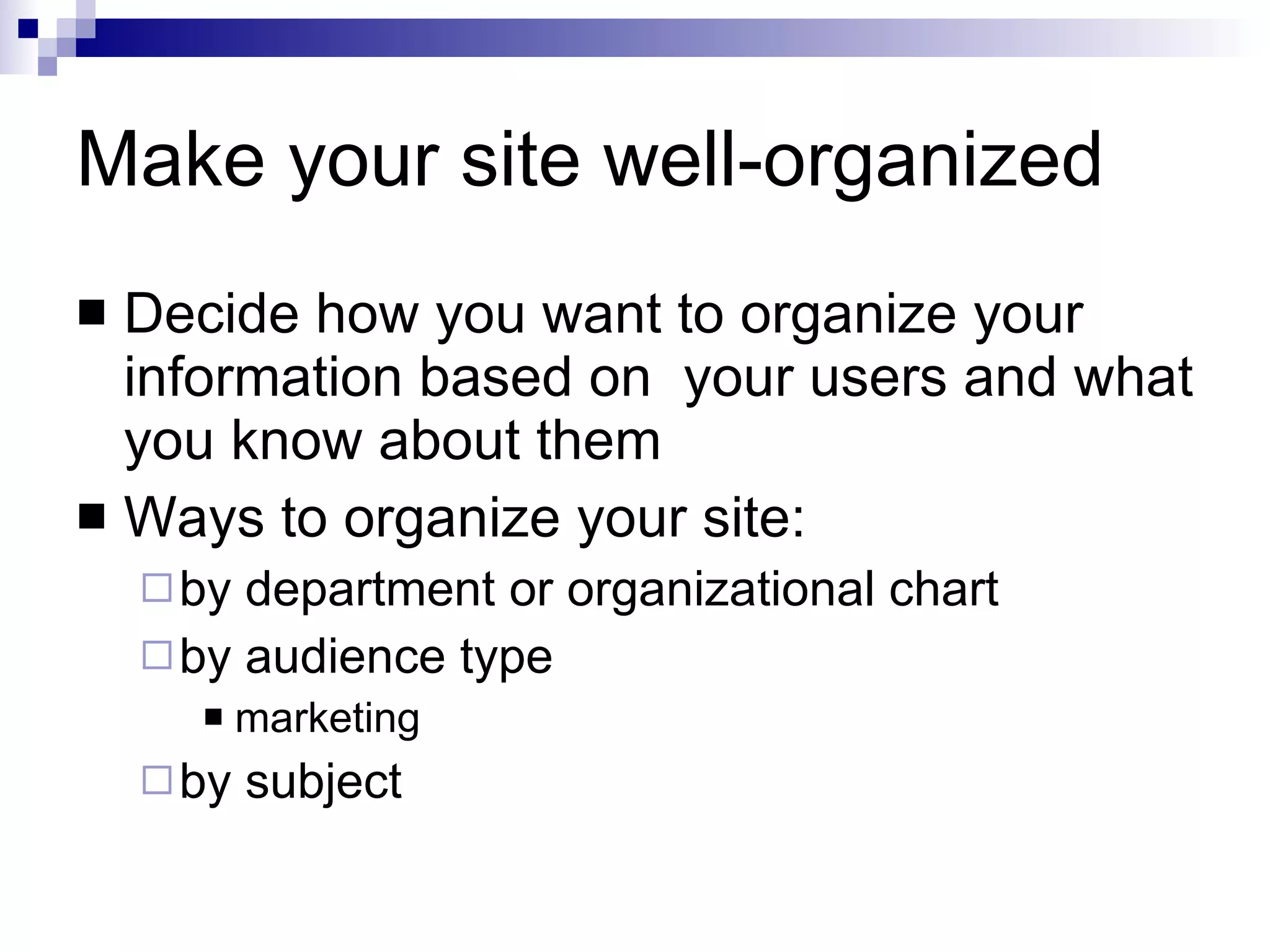 Make your site well-organized

■ Decide how you want to organize your information based on  your users and what you know about them

■ Ways to organize your site:

□ by department or organizational chart

□ by audience type

■ marketing

□ by subject